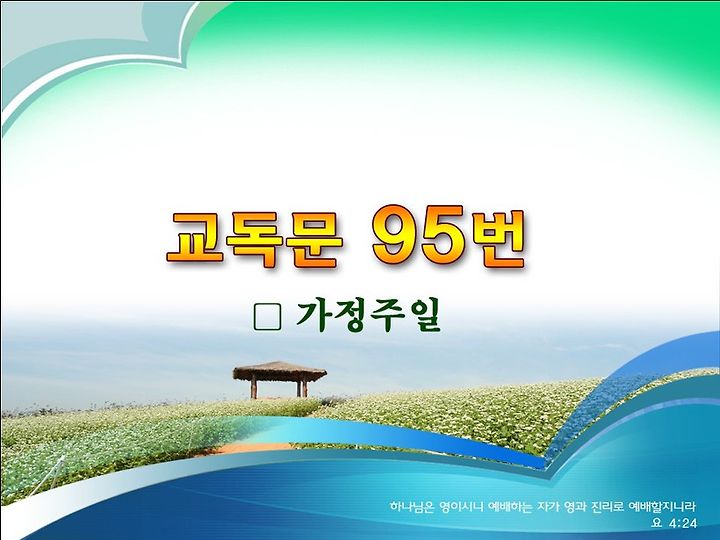 교독문 95번

□ 가정주일

하나님은 영이시니 예배하는 자가 영과 진리로 예배할지니라
요 4:24